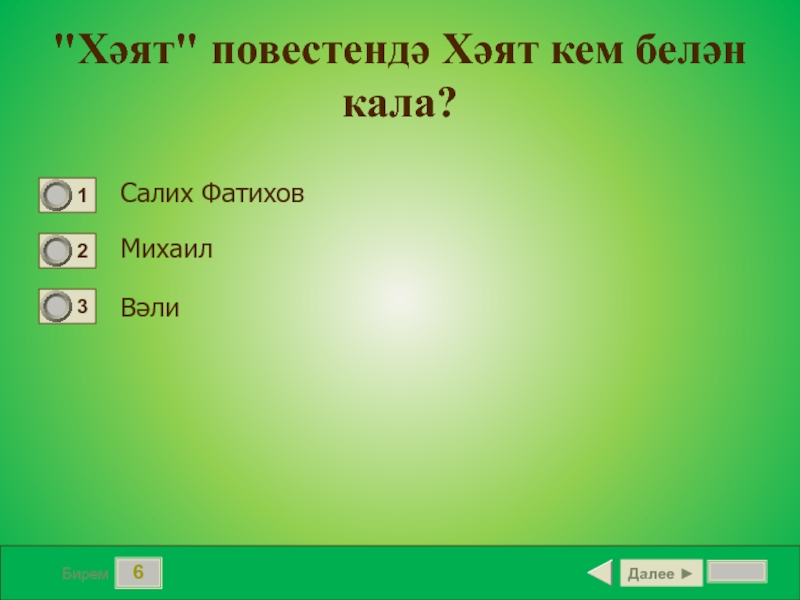 "Хәят" повестендә Хәят кем белән кала?

1 Салих Фатихов

2 Михаил

3 Вәли

Бирем 6

Далее ►